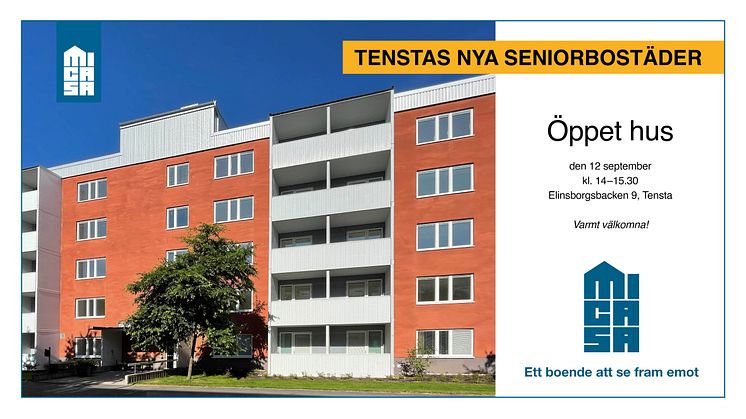 MI
CA
SA

TENSTAS NYA SENIORBOSTÄDER

Öppet hus

den 12 september
kl. 14–15.30
Elinsborgsbacken 9, Tensta

Varmt välkomna!

MI
CA
SA

Ett boende att se fram emot